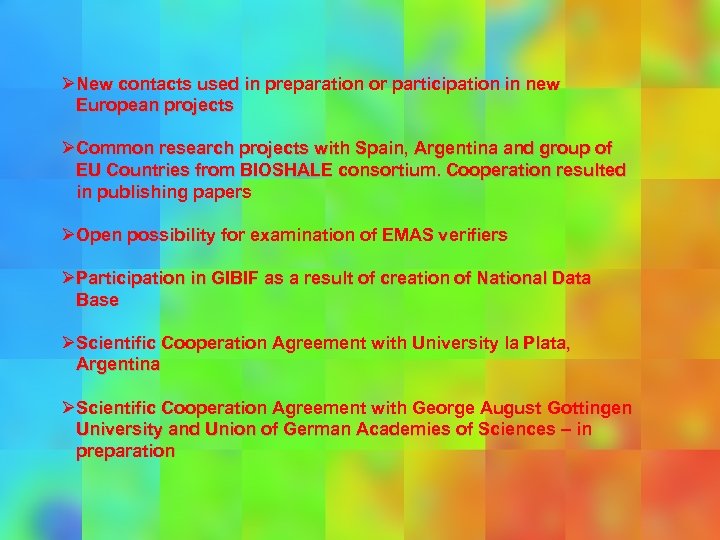 ➢New contacts used in preparation or participation in new European projects

➢Common research projects with Spain, Argentina and group of EU Countries from BIOSHALE consortium. Cooperation resulted in publishing papers

➢Open possibility for examination of EMAS verifiers

➢Participation in GIBIF as a result of creation of National Data Base

➢Scientific Cooperation Agreement with University la Plata, Argentina

➢Scientific Cooperation Agreement with George August Gottingen University and Union of German Academies of Sciences – in preparation